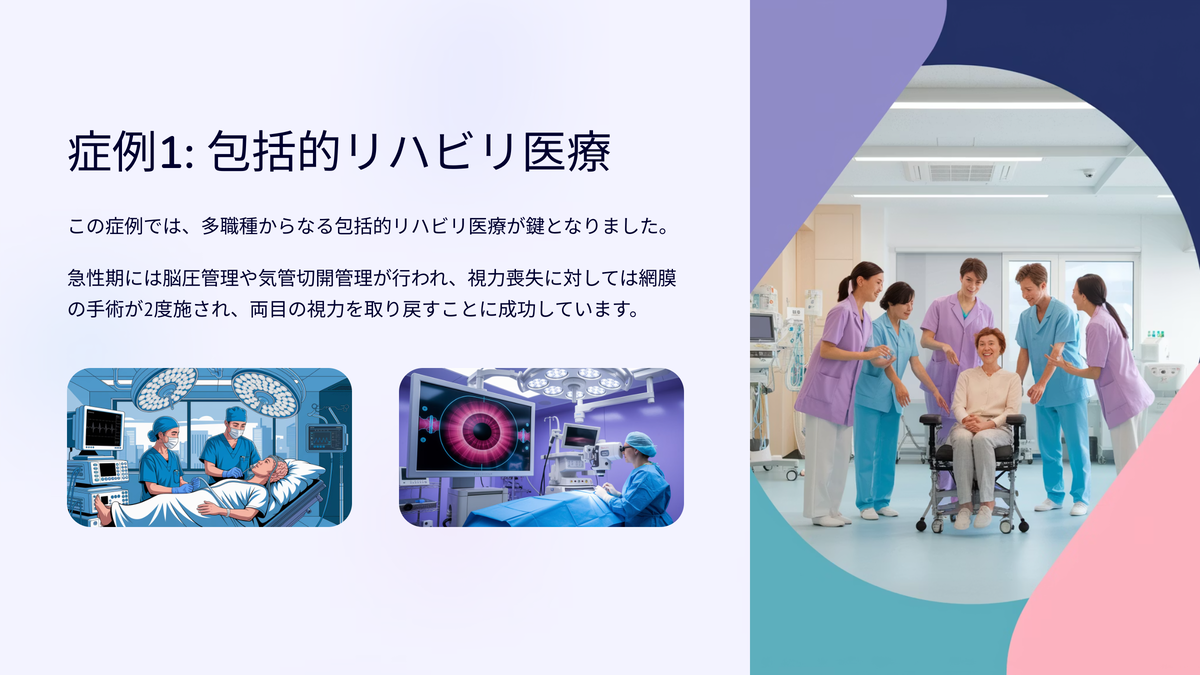 症例1: 包括的リハビリ医療

この症例では、多職種からなる包括的リハビリ医療が鍵となりました。

急性期には脳圧管理や気管切開管理が行われ、視力喪失に対しては網膜の手術が2度施され、両目の視力を取り戻すことに成功しています。